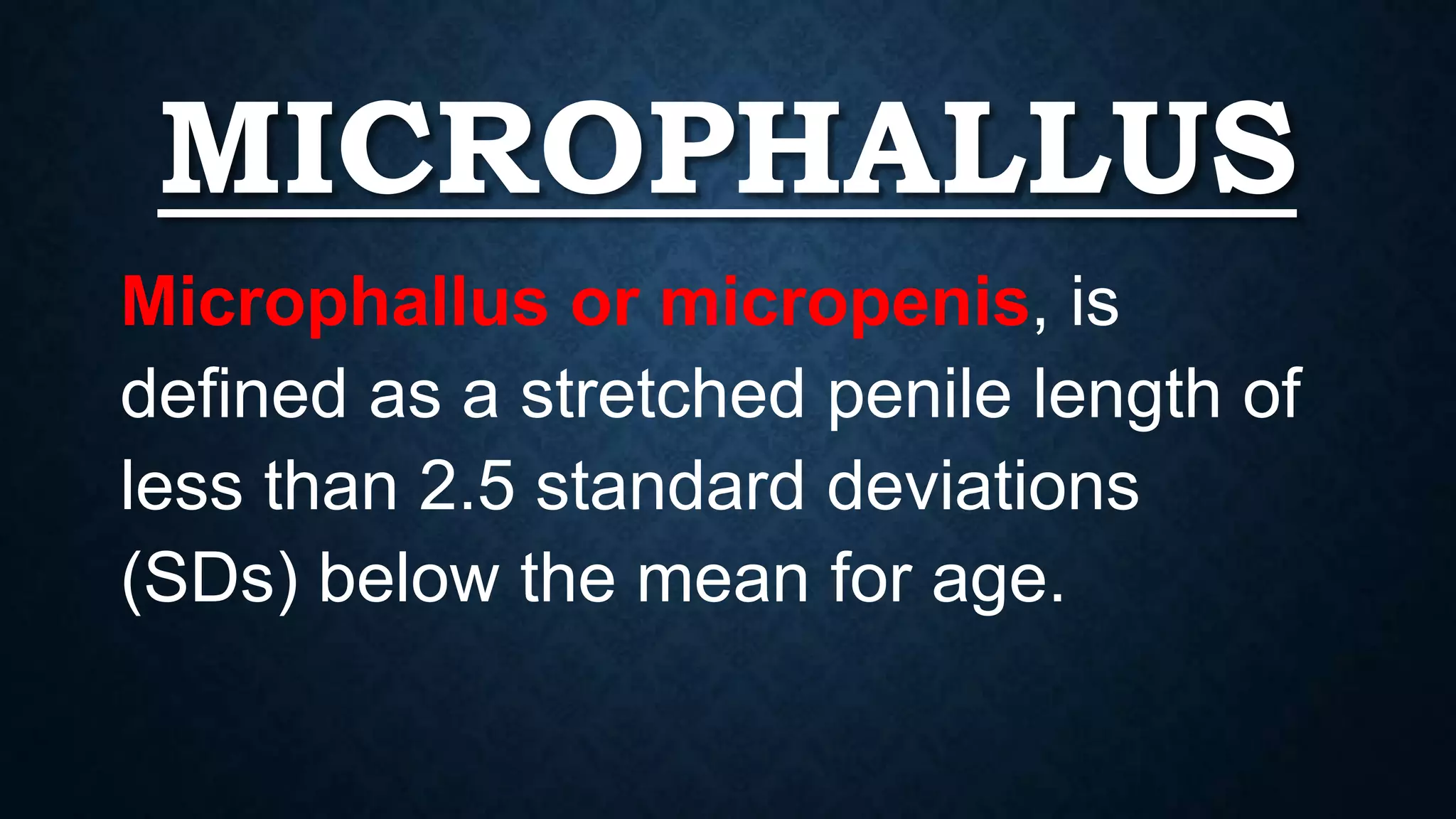 MICROPHALLUS

Microphallus or micropenis, is defined as a stretched penile length of less than 2.5 standard deviations (SDs) below the mean for age.